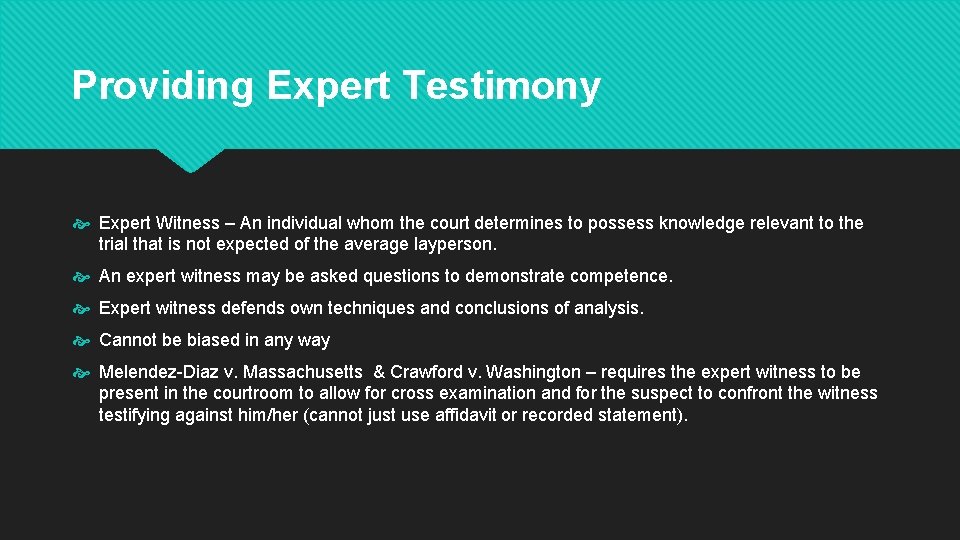 Providing Expert Testimony

Expert Witness – An individual whom the court determines to possess knowledge relevant to the trial that is not expected of the average layperson.

An expert witness may be asked questions to demonstrate competence.

Expert witness defends own techniques and conclusions of analysis.

Cannot be biased in any way

Melendez-Diaz v. Massachusetts & Crawford v. Washington – requires the expert witness to be present in the courtroom to allow for cross examination and for the suspect to confront the witness testifying against him/her (cannot just use affidavit or recorded statement).